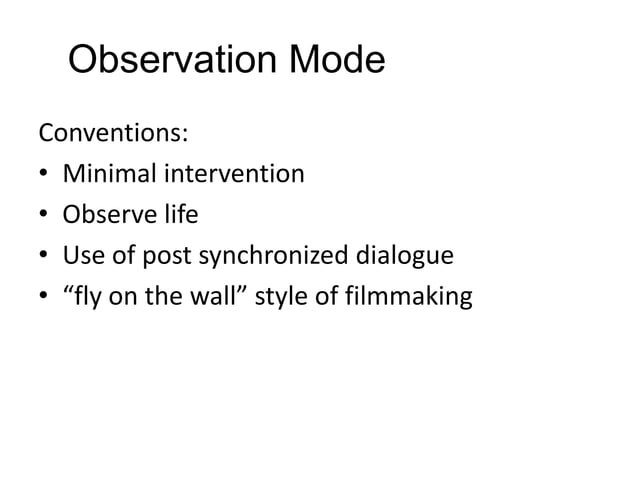 Observation Mode

Conventions:
• Minimal intervention
• Observe life
• Use of post synchronized dialogue
• “fly on the wall” style of filmmaking